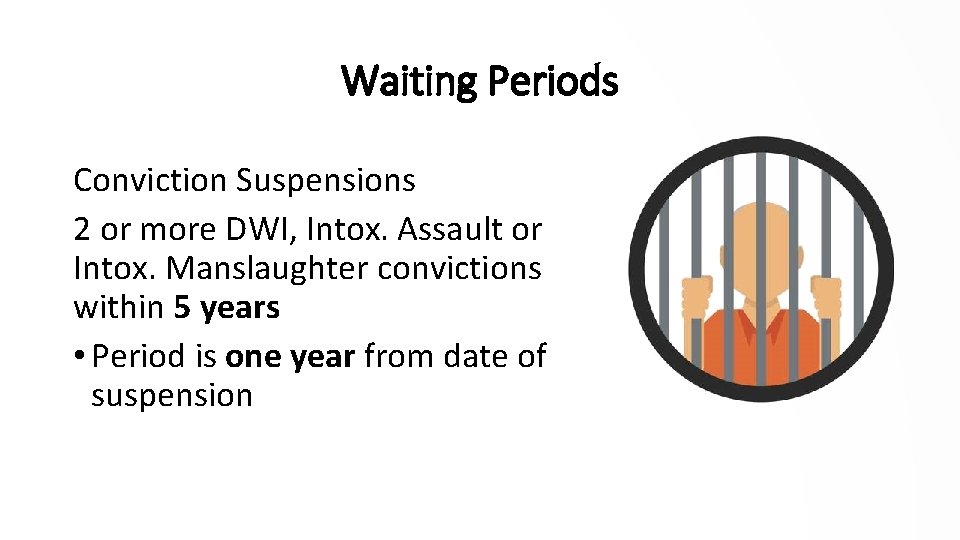 Waiting Periods

Conviction Suspensions

2 or more DWI, Intox. Assault or Intox. Manslaughter convictions within 5 years

• Period is one year from date of suspension